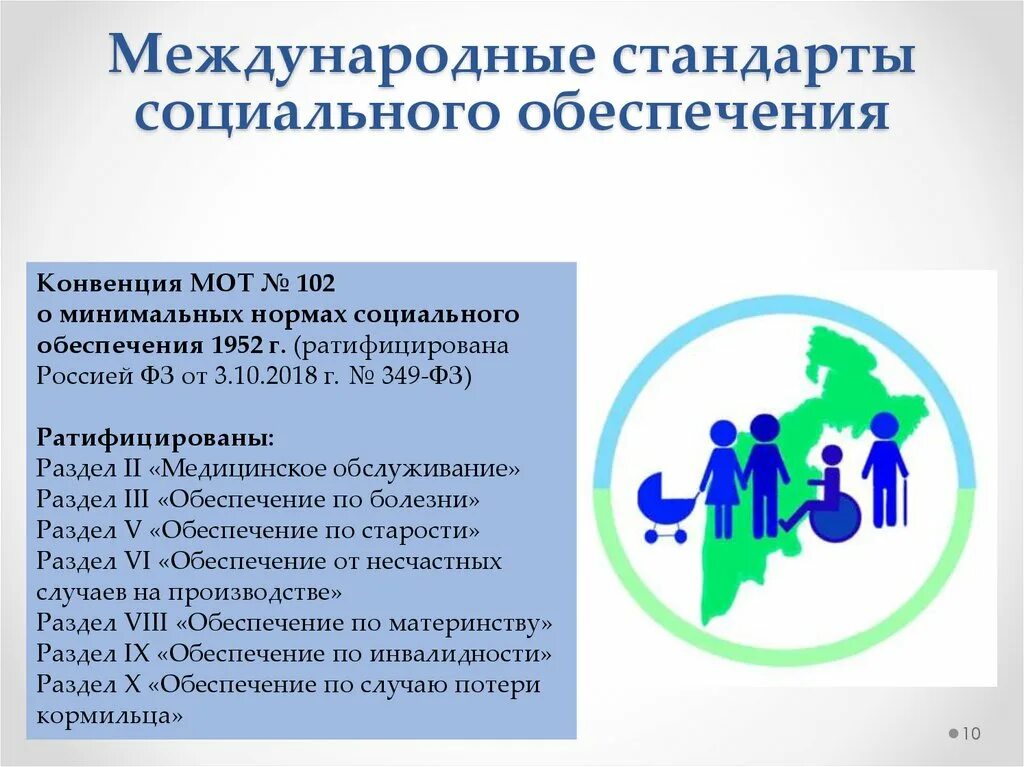 Международные стандарты социального обеспечения

Конвенция МОТ № 102 о минимальных нормах социального обеспечения 1952 г. (ратифицирована Россией ФЗ от 3.10.2018 г. № 349-ФЗ)

Ратифицированы:
Раздел II «Медицинское обслуживание»
Раздел III «Обеспечение по болезни»
Раздел V «Обеспечение по старости»
Раздел VI «Обеспечение от несчастных случаев на производстве»
Раздел VIII «Обеспечение по материнству»
Раздел IX «Обеспечение по инвалидности»
Раздел X «Обеспечение по случаю потери кормильца»

10